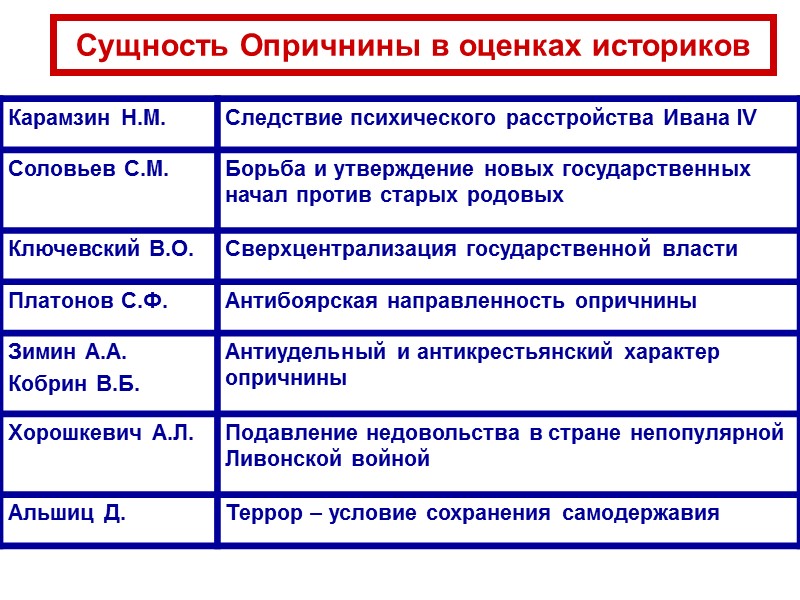 Сущность Опричнины в оценках историков

| | |
|---|---|
| Карамзин Н.М. | Следствие психического расстройства Ивана IV |
| Соловьев С.М. | Борьба и утверждение новых государственных начал против старых родовых |
| Ключевский В.О. | Сверхцентрализация государственной власти |
| Платонов С.Ф. | Антибоярская направленность опричнины |
| Зимин А.А. Кобрин В.Б. | Антиудельный и антикрестьянский характер опричнины |
| Хорошкевич А.Л. | Подавление недовольства в стране непопулярной Ливонской войной |
| Альшиц Д. | Террор – условие сохранения самодержавия |